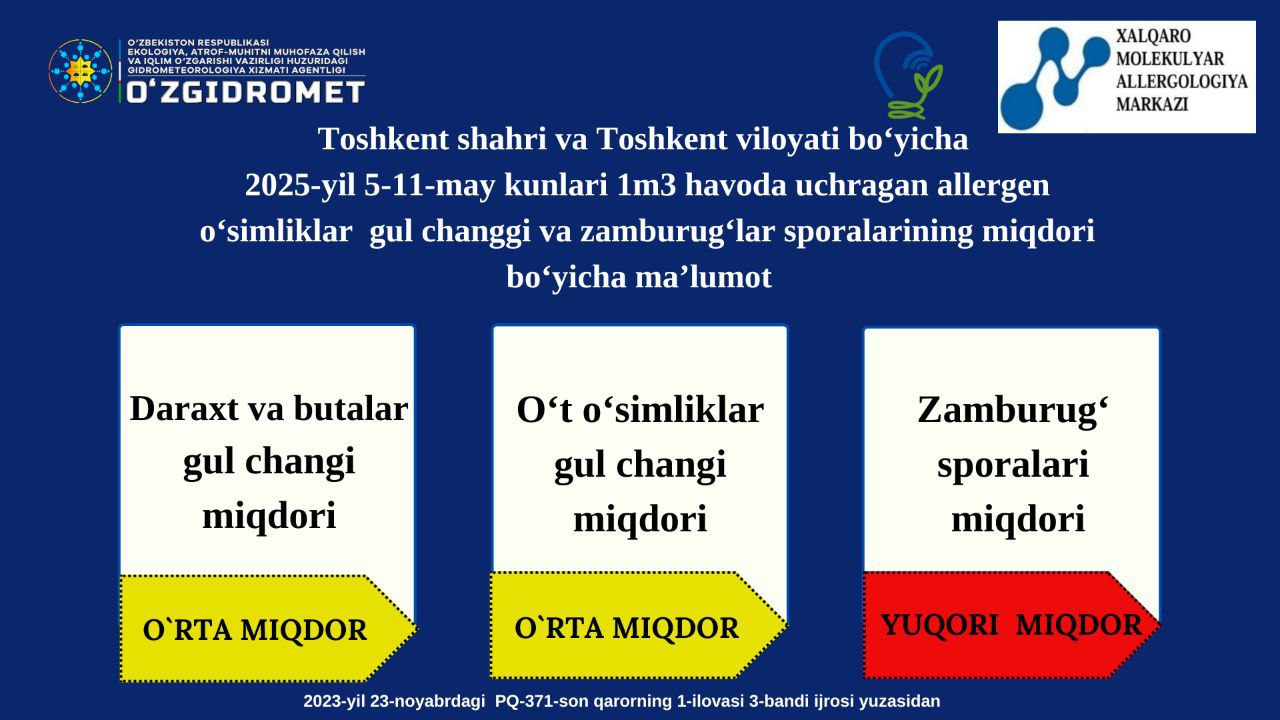 O'ZBEKISTON RESPUBLIKASI
EKOLOGIYA, ATROF-MUHITNI MUHOFAZA QILISH VA IQLIM O'ZGARISHI VAZIRLIGI HUZURIDAGI GIDROMETEOROLOGIYA XIZMATI AGENTLIGI
O'ZGIDROMET

XALQARO MOLEKULYAR ALLERGOLOGIYA MARKAZI

Toshkent shahri va Toshkent viloyati bo‘yicha 2025-yil 5-11-may kunlari 1m3 havoda uchragan allergen o‘simliklar gul changgi va zamburug‘lar sporalarining miqdori bo‘yicha ma’lumot

Daraxt va butalar gul changi miqdori

O`RTA MIQDOR

O‘t o‘simliklar gul changi miqdori

O`RTA MIQDOR

Zamburug‘ sporalari miqdori

YUQORI MIQDOR

2023-yil 23-noyabrdagi PQ-371-son qarorning 1-ilovasi 3-bandi ijrosi yuzasidan